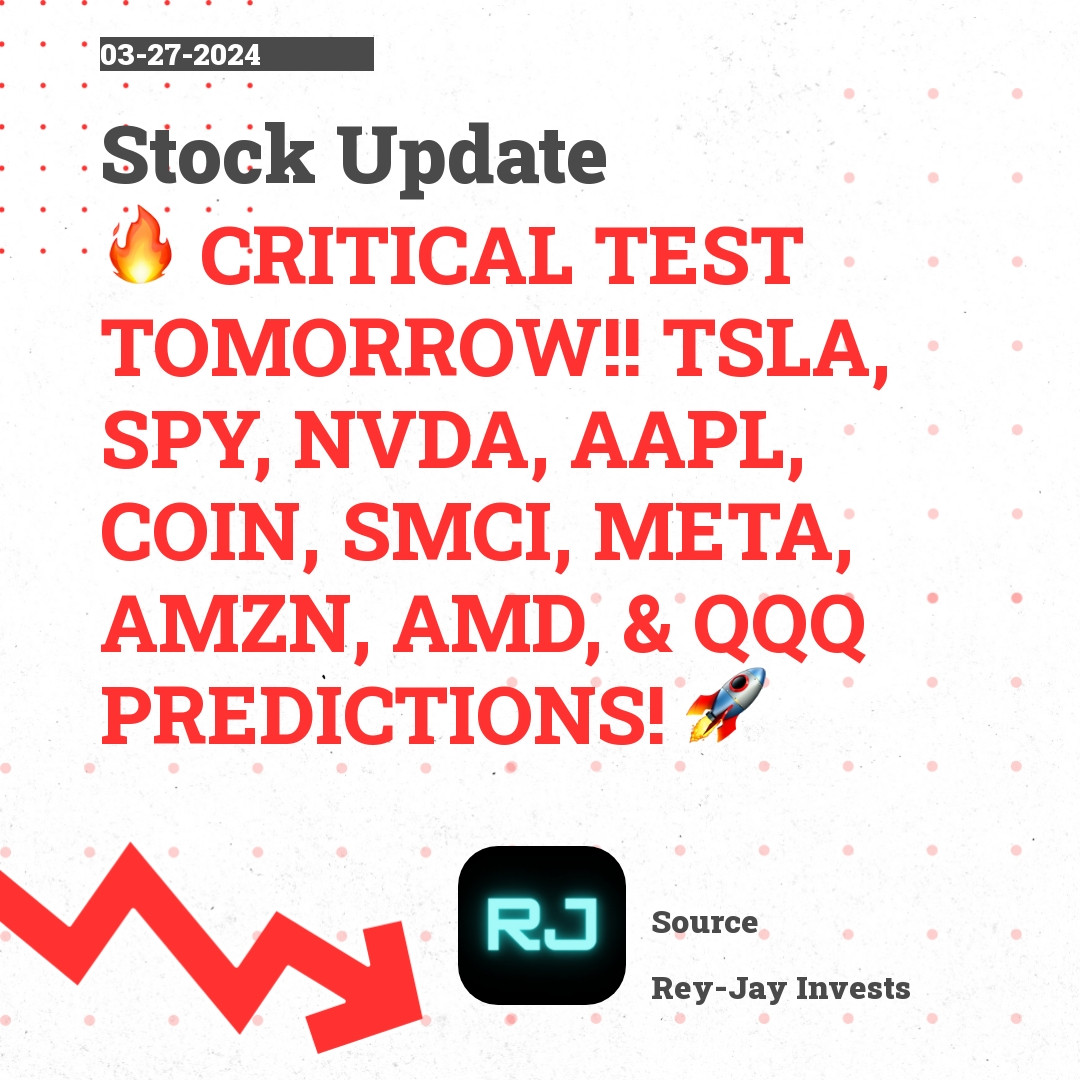 03-27-2024

Stock Update

🔥 CRITICAL TEST TOMORROW!! TSLA, SPY, NVDA, AAPL, COIN, SMCI, META, AMZN, AMD, & QQQ PREDICTIONS! 🚀

RJ

Source

Rey-Jay Invests